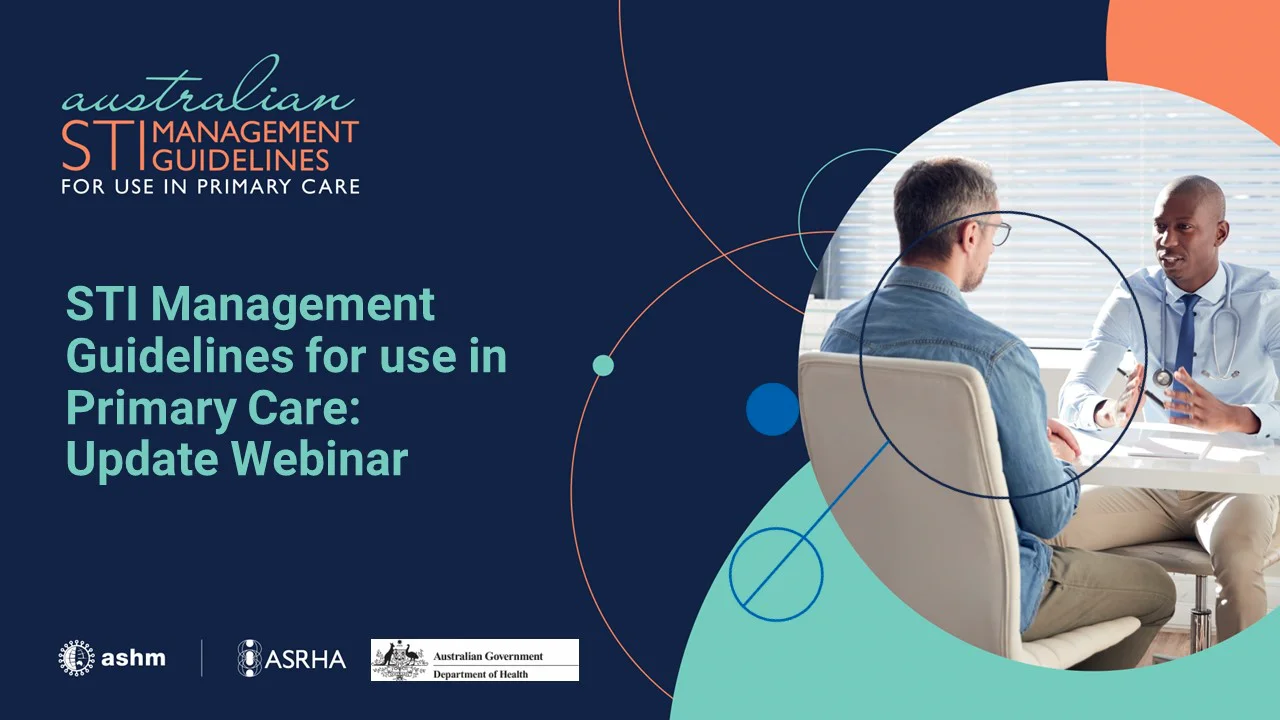 australian
STI MANAGEMENT GUIDELINES
FOR USE IN PRIMARY CARE

STI Management Guidelines for use in Primary Care: Update Webinar

ashm

ASRHA

Australian Government
Department of Health